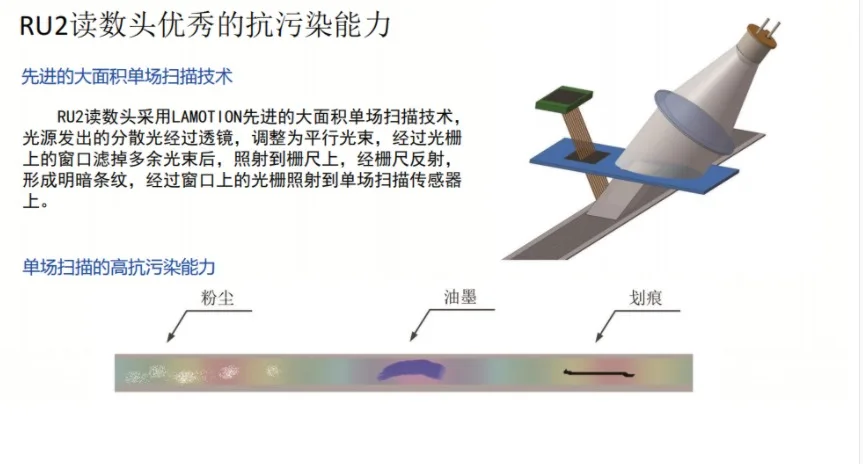 RU2读数头优秀的抗污染能力

先进的大面积单场扫描技术

RU2读数头采用LAMOTION先进的大面积单场扫描技术，光源发出的分散光经过透镜，调整为平行光束，经过光栅上的窗口滤掉多余光束后，照射到栅尺上，经栅尺反射，形成明暗条纹，经过窗口上的光栅照射到单场扫描传感器上。

单场扫描的高抗污染能力

粉尘

油墨

划痕